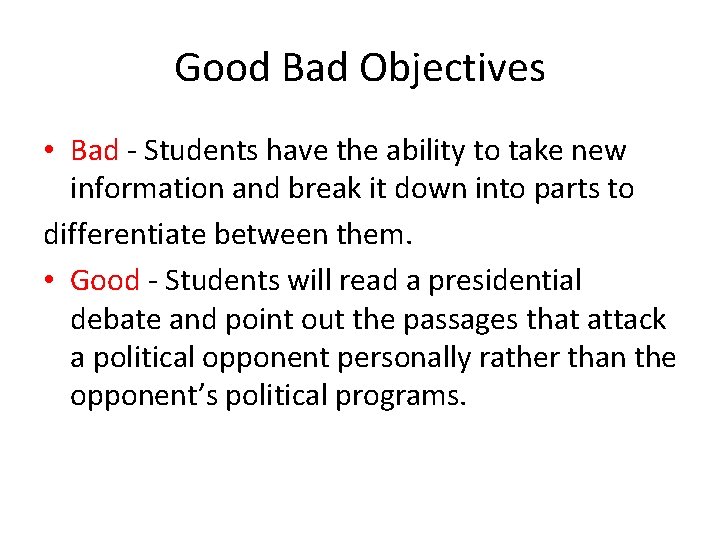 Good Bad Objectives

• Bad - Students have the ability to take new information and break it down into parts to differentiate between them.

• Good - Students will read a presidential debate and point out the passages that attack a political opponent personally rather than the opponent's political programs.